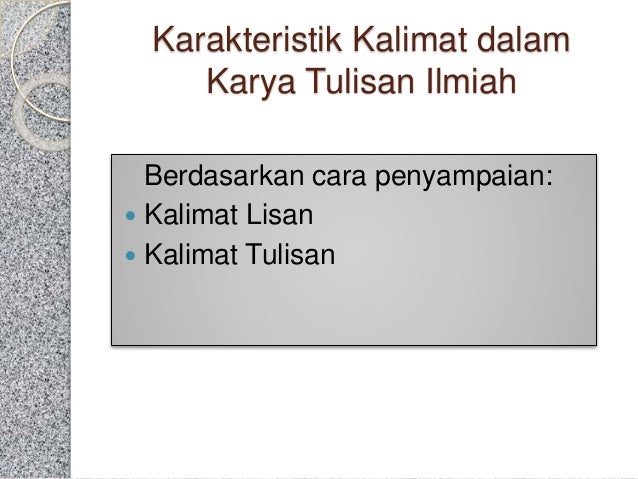 Karakteristik Kalimat dalam Karya Tulisan Ilmiah

Berdasarkan cara penyampaian:
- Kalimat Lisan
- Kalimat Tulisan